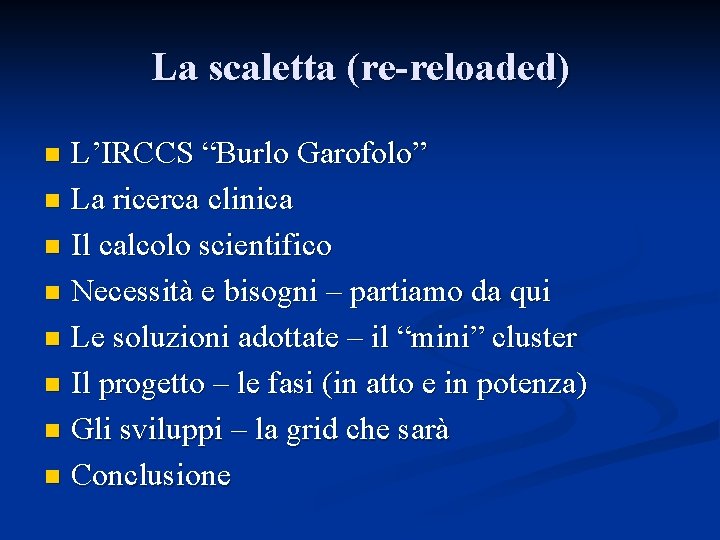 La scaletta (re-reloaded)

- L’IRCCS “Burlo Garofolo”
- La ricerca clinica
- Il calcolo scientifico
- Necessità e bisogni – partiamo da qui
- Le soluzioni adottate – il “mini” cluster
- Il progetto – le fasi (in atto e in potenza)
- Gli sviluppi – la grid che sarà
- Conclusione